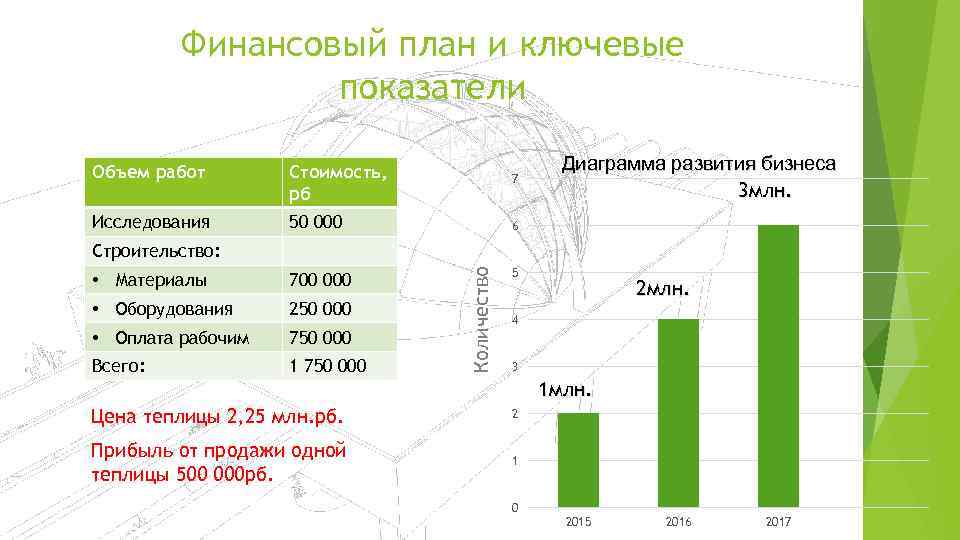 Финансовый план и ключевые показатели

| Объем работ | Стоимость, рб |
|---|---|
| Исследования | 50 000 |
| Строительство: | |
| • Материалы | 700 000 |
| • Оборудования | 250 000 |
| • Оплата рабочим | 750 000 |
| Всего: | 1 750 000 |

Цена теплицы 2,25 млн.рб.

Прибыль от продажи одной теплицы 500 000рб.

Диаграмма развития бизнеса

Количество

7
6
5
4
3
2
1
0

1млн.
2млн.
3млн.

2015
2016
2017